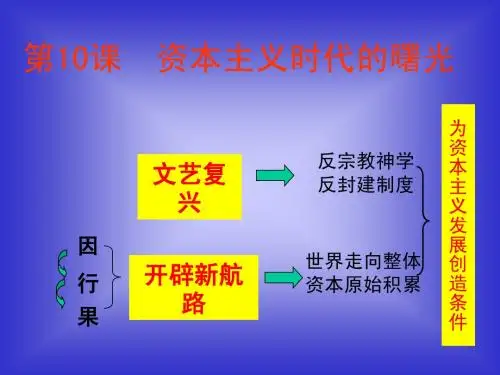 第10课　资本主义时代的曙光

文艺复兴

反宗教神学
反封建制度

因
行
果

开辟新航路

世界走向整体
资本原始积累

为资本主义发展创造条件